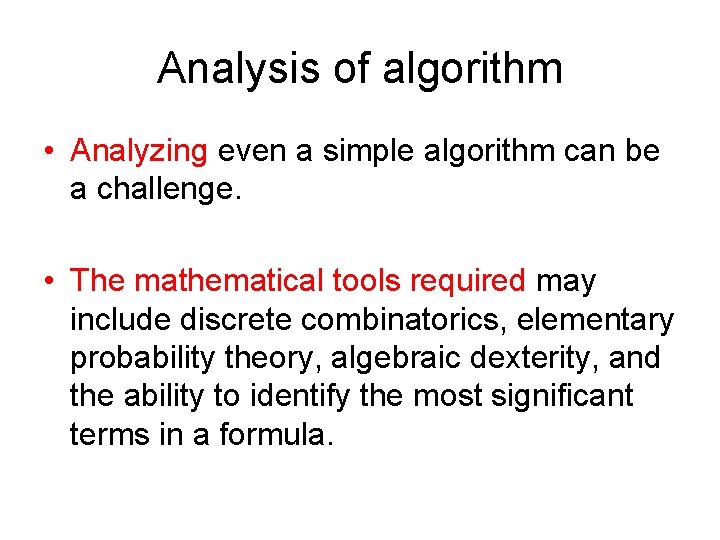 Analysis of algorithm

• Analyzing even a simple algorithm can be a challenge.

• The mathematical tools required may include discrete combinatorics, elementary probability theory, algebraic dexterity, and the ability to identify the most significant terms in a formula.